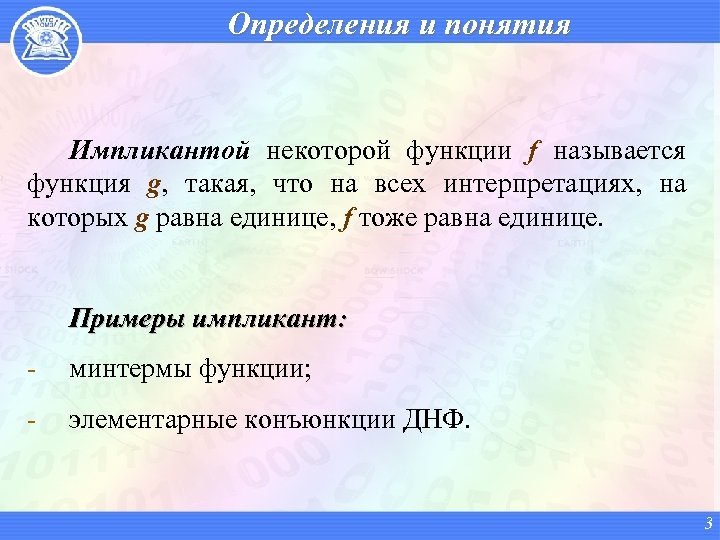 Определения и понятия

Импликантой некоторой функции $f$ называется функция $g$, такая, что на всех интерпретациях, на которых $g$ равна единице, $f$ тоже равна единице.

Примеры импликант:

- минтермы функции;

- элементарные конъюнкции ДНФ.

3